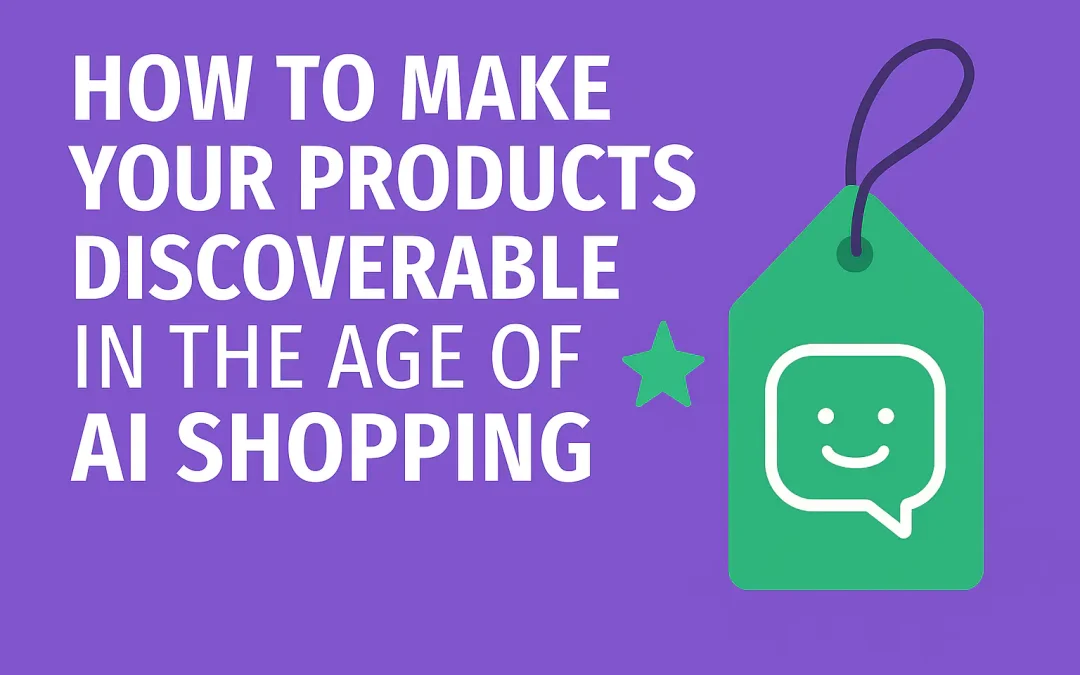 HOW TO MAKE YOUR PRODUCTS DISCOVERABLE IN THE AGE OF AI SHOPPING